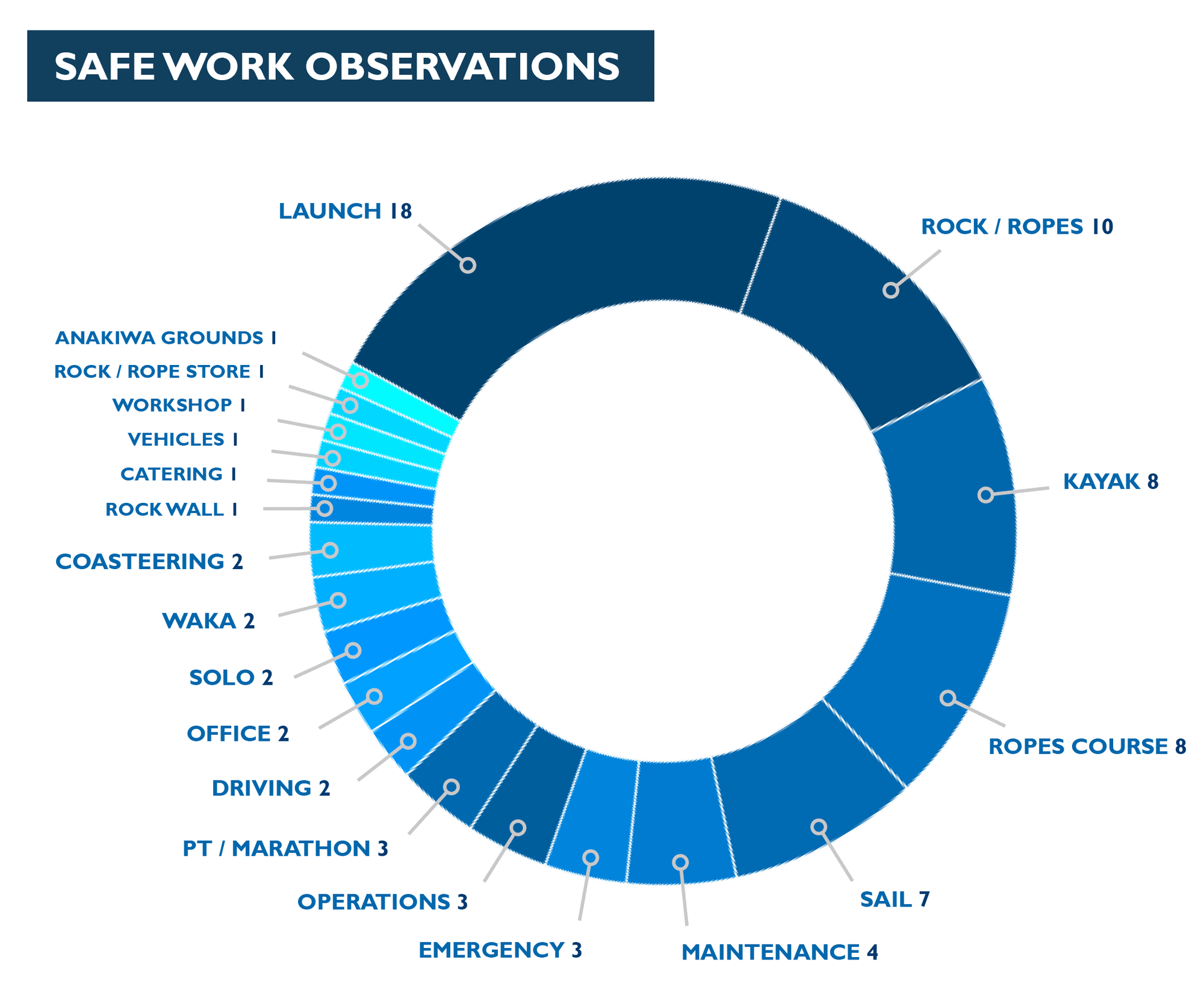 SAFE WORK OBSERVATIONS

LAUNCH 18

ROCK / ROPES 10

KAYAK 8

ROPES COURSE 8

SAIL 7

MAINTENANCE 4

EMERGENCY 3

OPERATIONS 3

PT / MARATHON 3

DRIVING 2

OFFICE 2

SOLO 2

WAKA 2

COASTEERING 2

ROCK WALL 1

CATERING 1

VEHICLES 1

WORKSHOP 1

ROCK / ROPE STORE 1

ANAKIWA GROUNDS 1